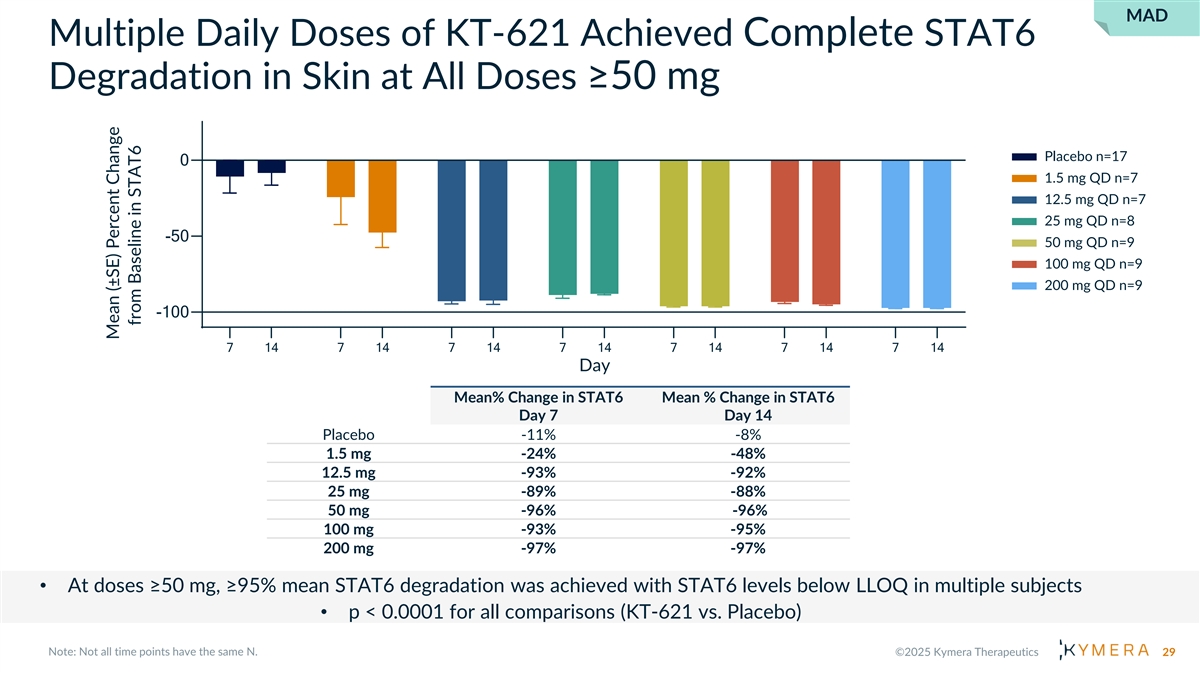 MAD

Multiple Daily Doses of KT-621 Achieved Complete STAT6 Degradation in Skin at All Doses ≥50 mg

Mean (±SE) Percent Change from Baseline in STAT6

0
-50
-100

7 14 7 14 7 14 7 14 7 14 7 14 7 14

Day

Placebo n=17
1.5 mg QD n=7
12.5 mg QD n=7
25 mg QD n=8
50 mg QD n=9
100 mg QD n=9
200 mg QD n=9

| | Mean% Change in STAT6 Day 7 | Mean % Change in STAT6 Day 14 |
|---|---|---|
| Placebo | -11% | -8% |
| 1.5 mg | -24% | -48% |
| 12.5 mg | -93% | -92% |
| 25 mg | -89% | -88% |
| 50 mg | -96% | -96% |
| 100 mg | -93% | -95% |
| 200 mg | -97% | -97% |

• At doses ≥50 mg, ≥95% mean STAT6 degradation was achieved with STAT6 levels below LLOQ in multiple subjects
• p < 0.0001 for all comparisons (KT-621 vs. Placebo)

Note: Not all time points have the same N.

©2025 Kymera Therapeutics

KYMERA 29